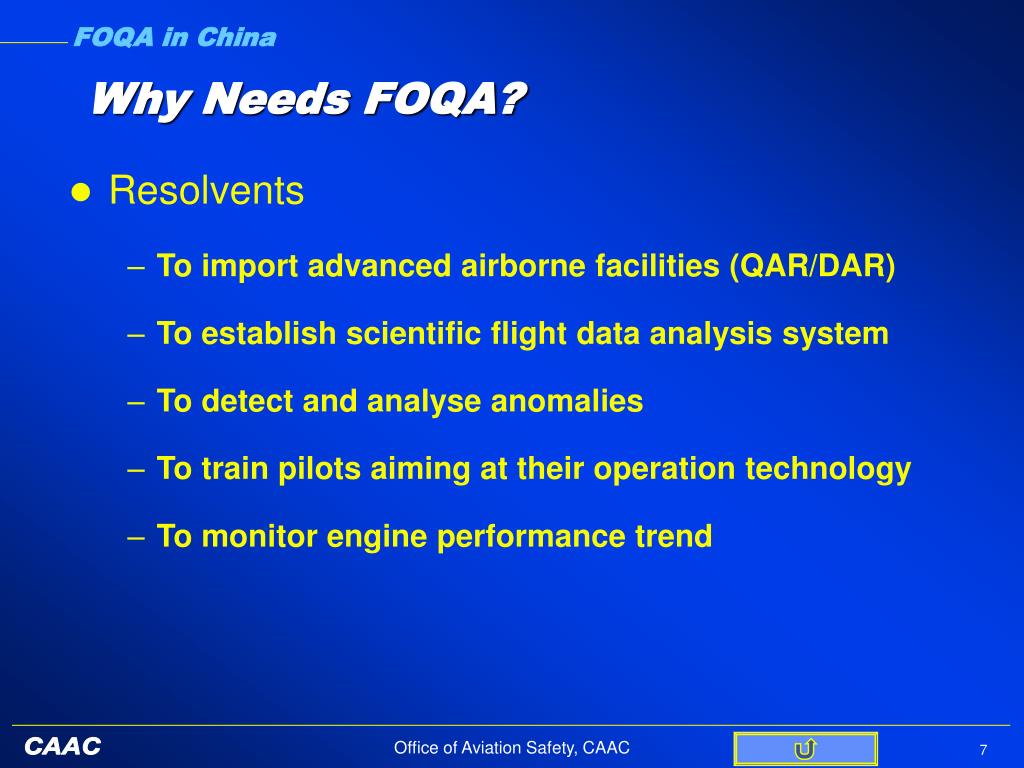 FOQA in China

Why Needs FOQA?

● Resolvents

– To import advanced airborne facilities (QAR/DAR)

– To establish scientific flight data analysis system

– To detect and analyse anomalies

– To train pilots aiming at their operation technology

– To monitor engine performance trend

CAAC

Office of Aviation Safety, CAAC

7